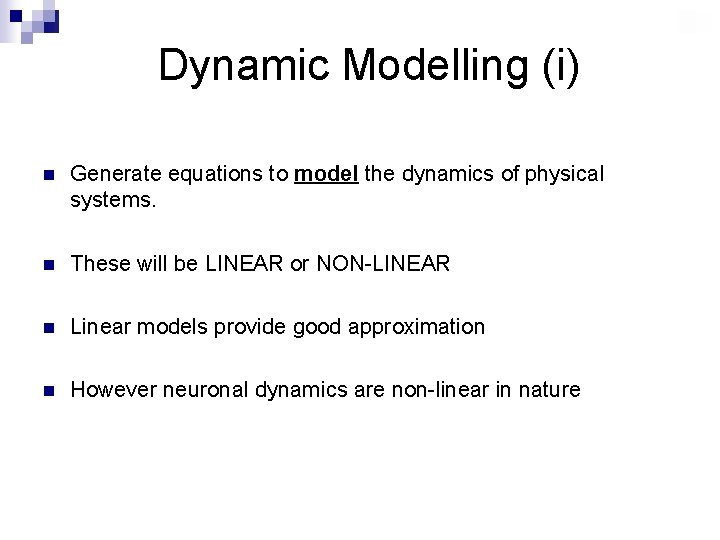 Dynamic Modelling (i)

Generate equations to model the dynamics of physical systems.

These will be LINEAR or NON-LINEAR

Linear models provide good approximation

However neuronal dynamics are non-linear in nature